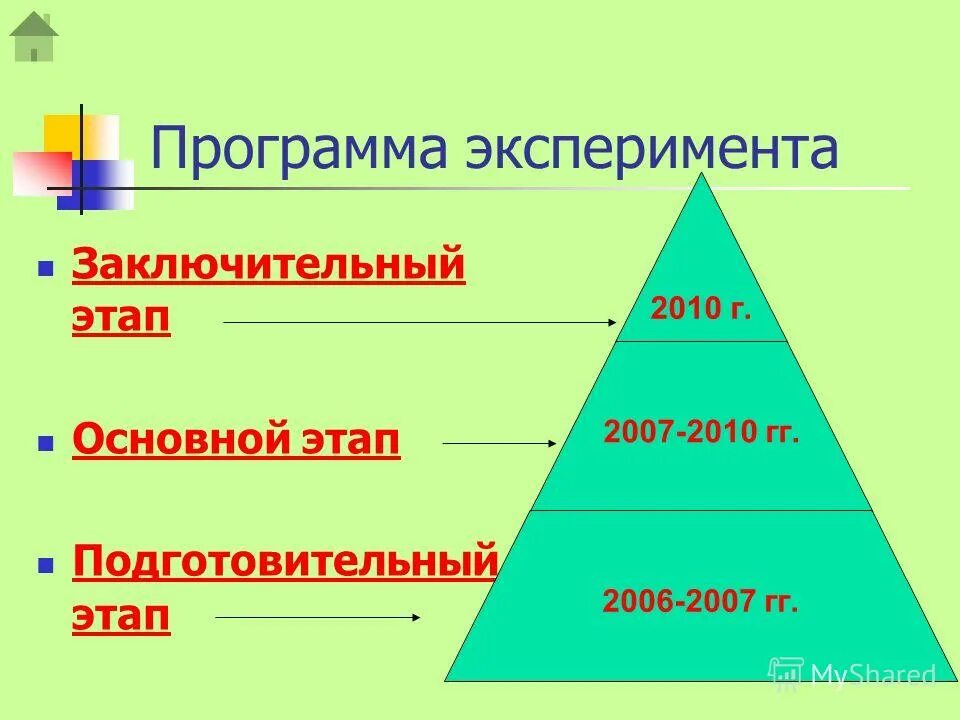 Программа эксперимента

- Заключительный этап
- Основной этап
- Подготовительный этап

2010 г.

2007-2010 гг.

2006-2007 гг.

MyShared